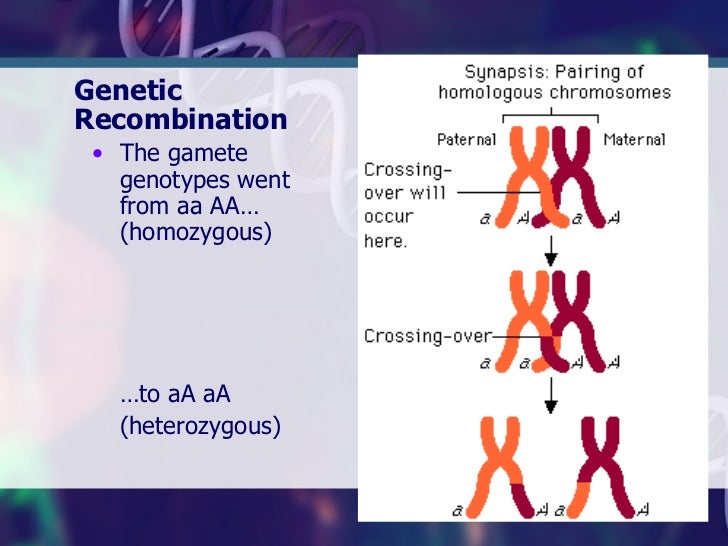 Genetic Recombination

• The gamete genotypes went from aa AA… (homozygous)

…to aA aA (heterozygous)

Synapsis: Pairing of homologous chromosomes

Paternal

Maternal

Crossing-over will occur here.

a A a A

Crossing-over

a a A A

a A a A